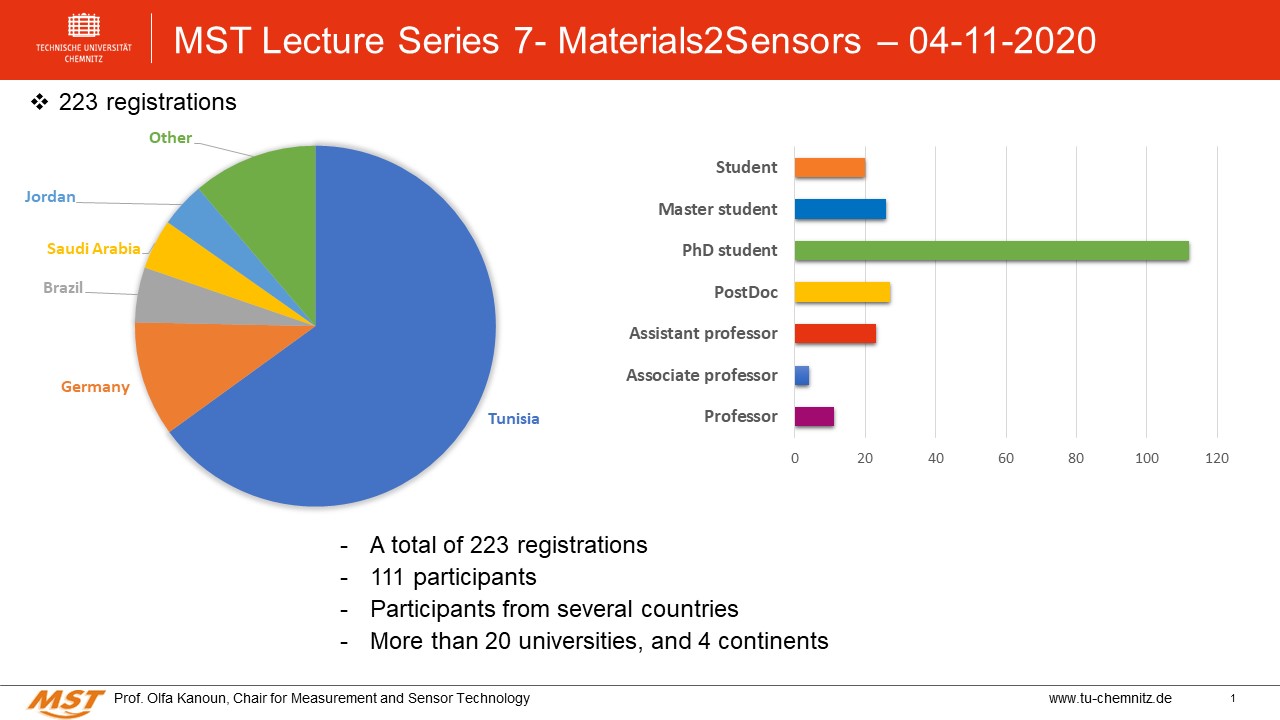 TECHNISCHE UNIVERSITÄT CHEMNITZ

MST Lecture Series 7- Materials2Sensors – 04-11-2020

❖ 223 registrations

Other
Jordan
Saudi Arabia
Brazil
Germany
Tunisia

Student
Master student
PhD student
PostDoc
Assistant professor
Associate professor
Professor

0 20 40 60 80 100 120

- A total of 223 registrations
- 111 participants
- Participants from several countries
- More than 20 universities, and 4 continents

MST Prof. Olfa Kanoun, Chair for Measurement and Sensor Technology www.tu-chemnitz.de 1